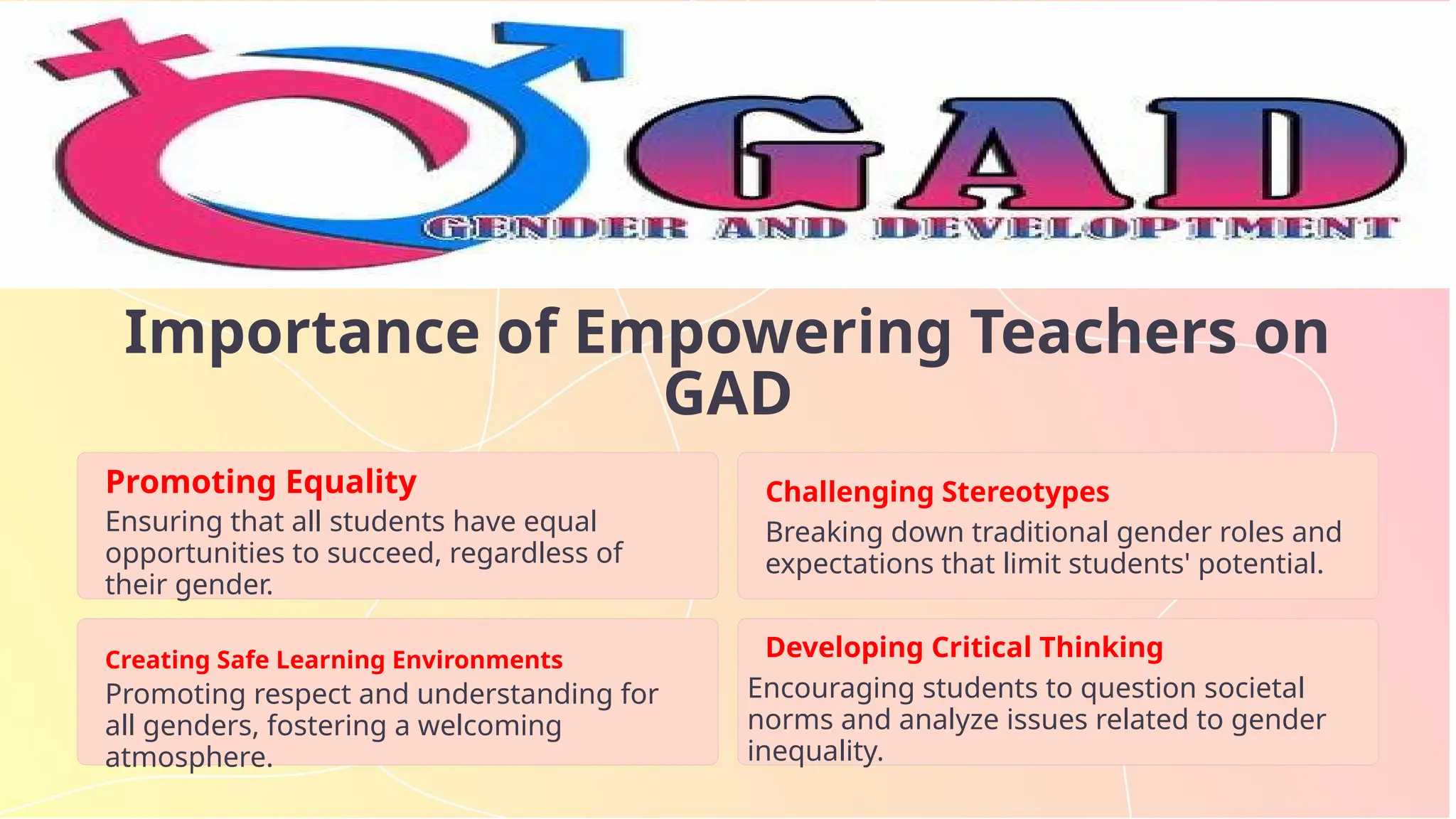 GAD

GENDER AND DEVELOPTMENT

Importance of Empowering Teachers on GAD

Promoting Equality

Ensuring that all students have equal opportunities to succeed, regardless of their gender.

Challenging Stereotypes

Breaking down traditional gender roles and expectations that limit students' potential.

Creating Safe Learning Environments

Promoting respect and understanding for all genders, fostering a welcoming atmosphere.

Developing Critical Thinking

Encouraging students to question societal norms and analyze issues related to gender inequality.